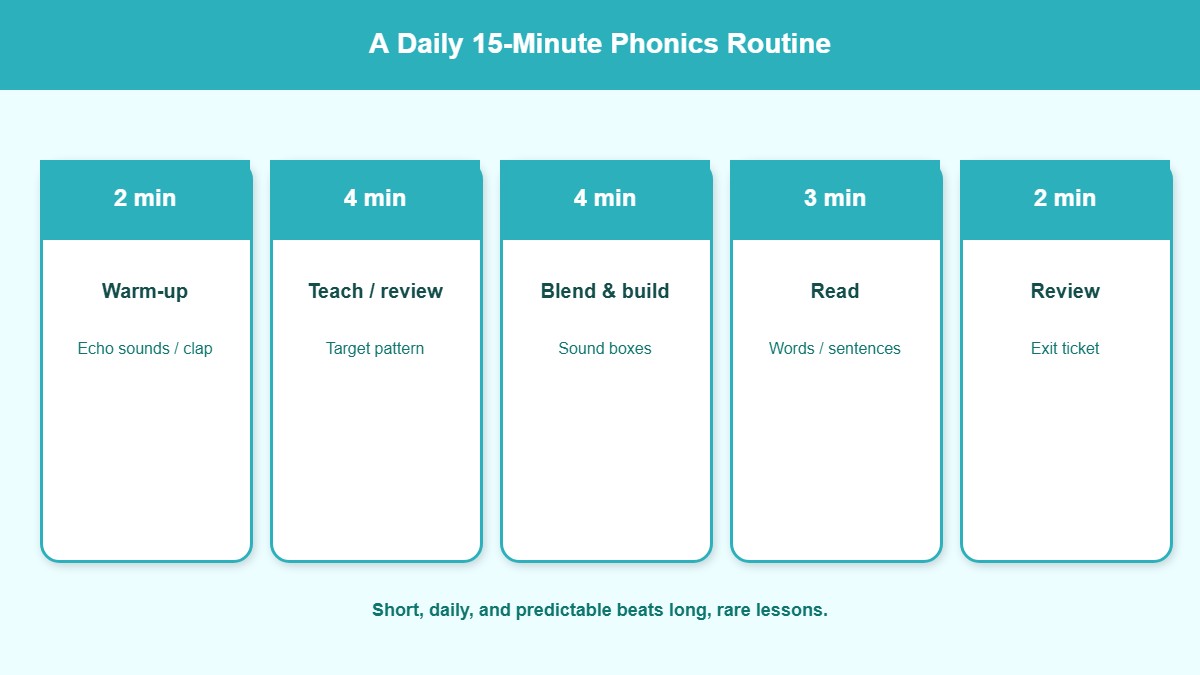 A Daily 15-Minute Phonics Routine

2 min

Warm-up

Echo sounds / clap

4 min

Teach / review

Target pattern

4 min

Blend & build

Sound boxes

3 min

Read

Words / sentences

2 min

Review

Exit ticket

Short, daily, and predictable beats long, rare lessons.